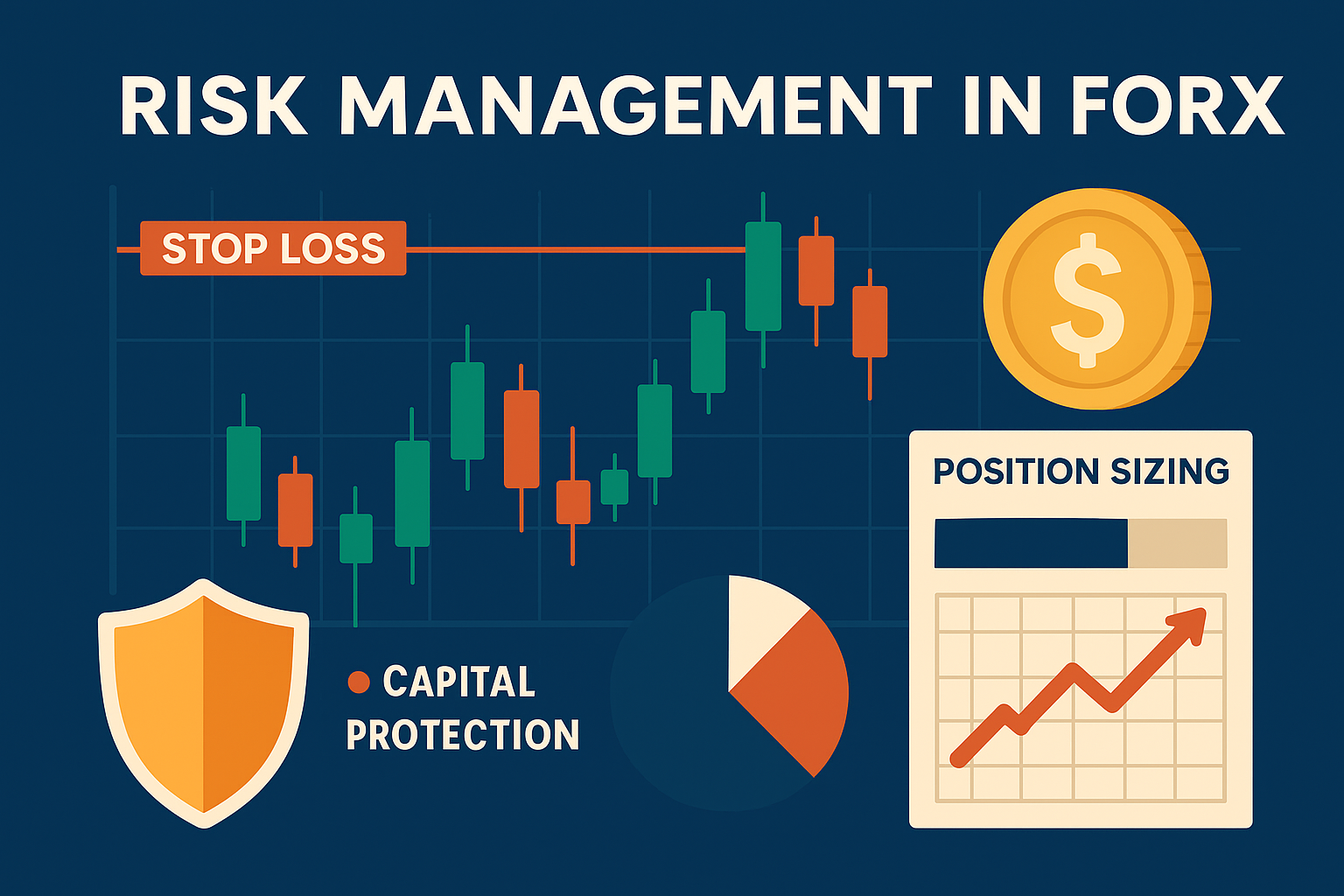 RISK MANAGEMENT IN FORX

STOP LOSS

$

POSITION SIZING

CAPITAL PROTECTION